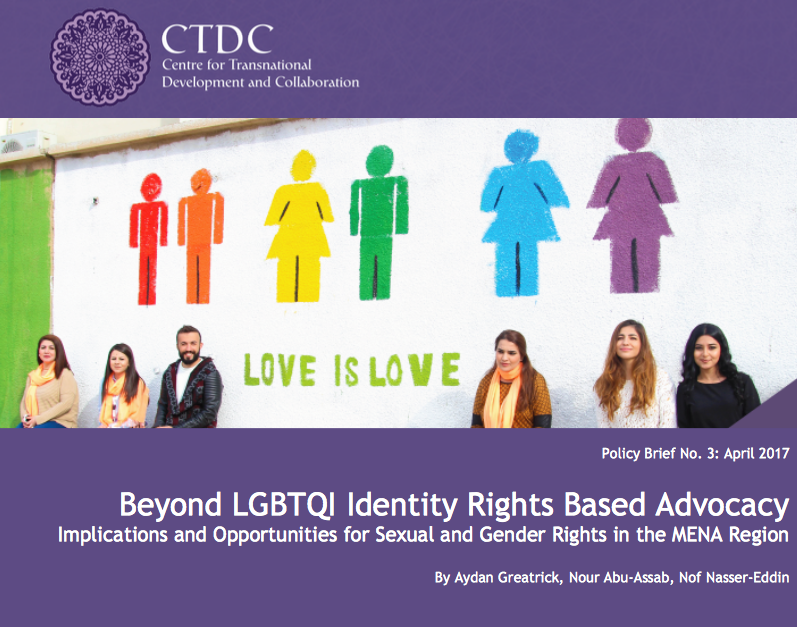 CTDC
Centre for Transnational Development and Collaboration

LOVE IS LOVE

Policy Brief No. 3: April 2017

Beyond LGBTQI Identity Rights Based Advocacy
Implications and Opportunities for Sexual and Gender Rights in the MENA Region

By Aydan Greatrick, Nour Abu-Assab, Nof Nasser-Eddin